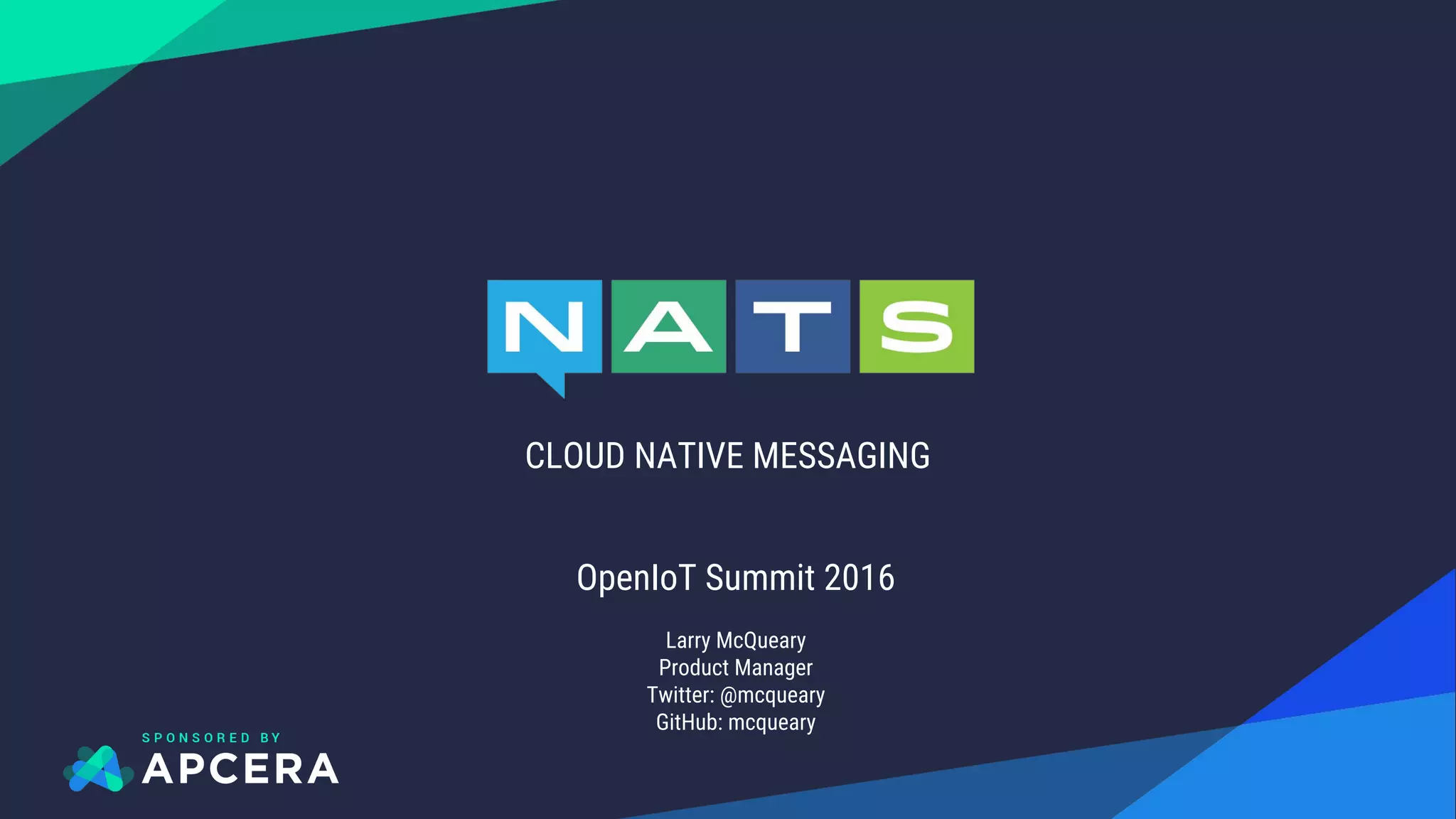 NATS

CLOUD NATIVE MESSAGING

OpenIoT Summit 2016

Larry McQueary
Product Manager
Twitter: @mcqueary
GitHub: mcqueary

SPONSORED BY
APCERA